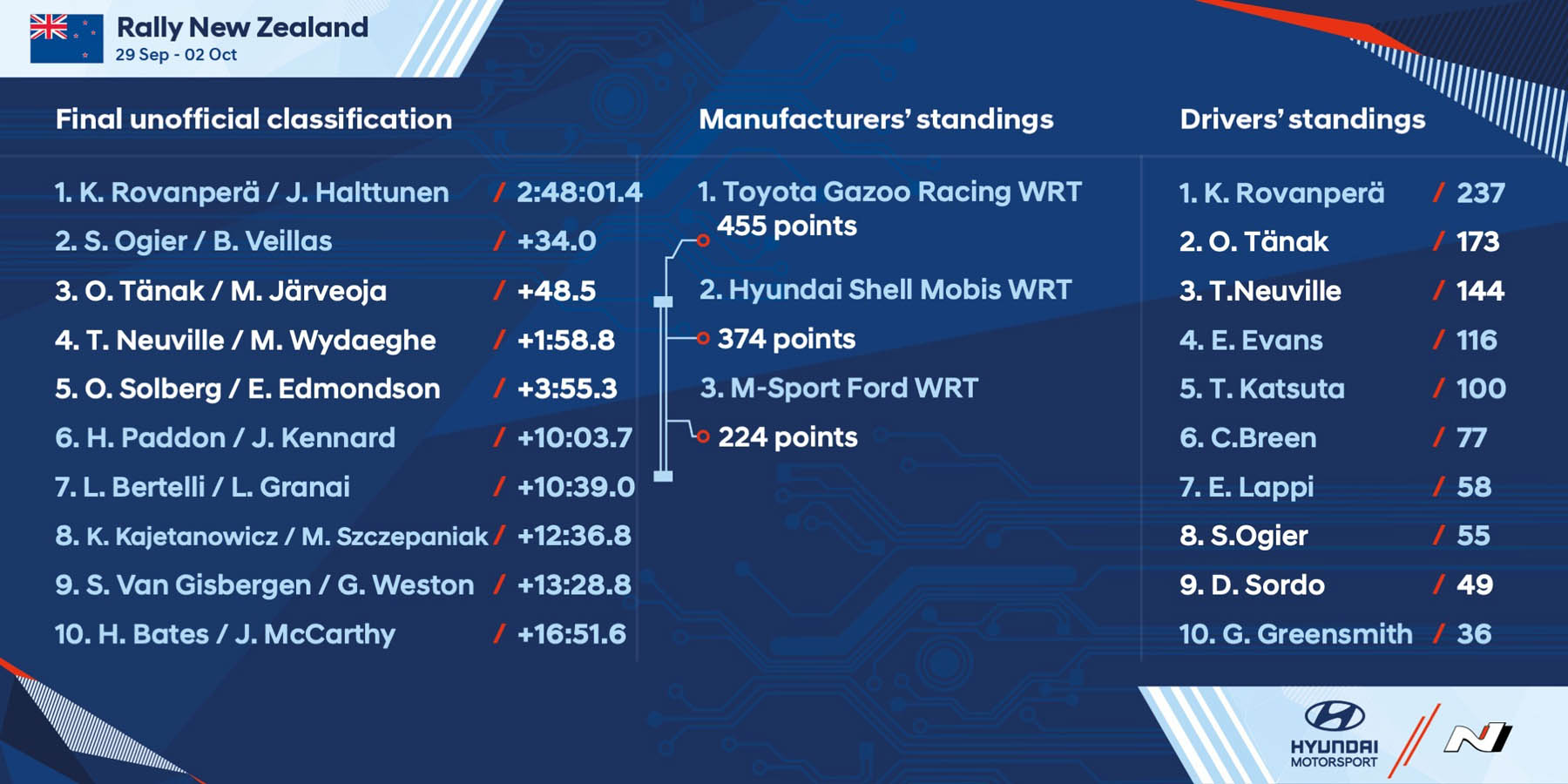 Rally New Zealand
29 Sep - 02 Oct

Final unofficial classification

1. K. Rovanperä / J. Halttunen / 2:48:01.4
2. S. Ogier / B. Veillas / +34.0
3. O. Tänak / M. Järveoja / +48.5
4. T. Neuville / M. Wydaeghe / +1:58.8
5. O. Solberg / E. Edmondson / +3:55.3
6. H. Paddon / J. Kennard / +10:03.7
7. L. Bertelli / L. Granai / +10:39.0
8. K. Kajetanowicz / M. Szczepaniak / +12:36.8
9. S. Van Gisbergen / G. Weston / +13:28.8
10. H. Bates / J. McCarthy / +16:51.6

Manufacturers' standings

1. Toyota Gazoo Racing WRT
455 points
2. Hyundai Shell Mobis WRT
374 points
3. M-Sport Ford WRT
224 points

Drivers' standings

1. K. Rovanperä / 237
2. O. Tänak / 173
3. T.Neuville / 144
4. E. Evans / 116
5. T. Katsuta / 100
6. C.Breen / 77
7. E. Lappi / 58
8. S.Ogier / 55
9. D. Sordo / 49
10. G. Greensmith / 36

HYUNDAI
MOTORSPORT
N